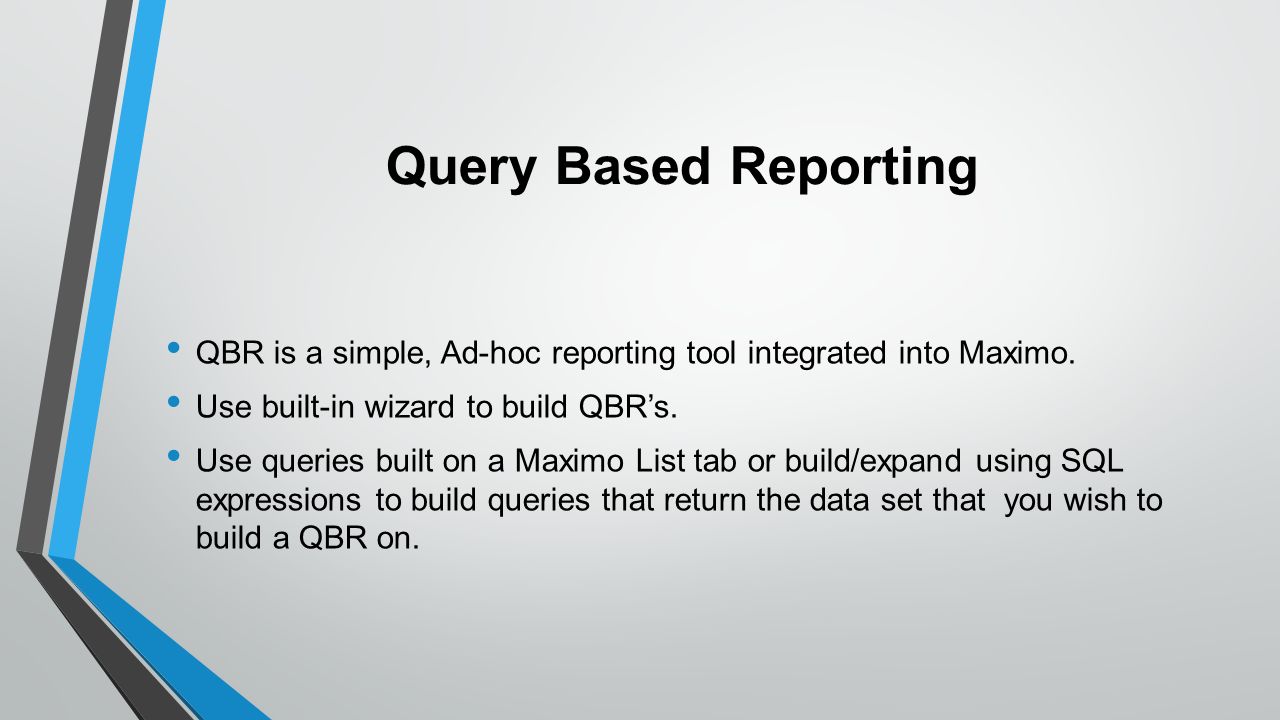 Query Based Reporting

• QBR is a simple, Ad-hoc reporting tool integrated into Maximo.

• Use built-in wizard to build QBR’s.

• Use queries built on a Maximo List tab or build/expand using SQL expressions to build queries that return the data set that you wish to build a QBR on.